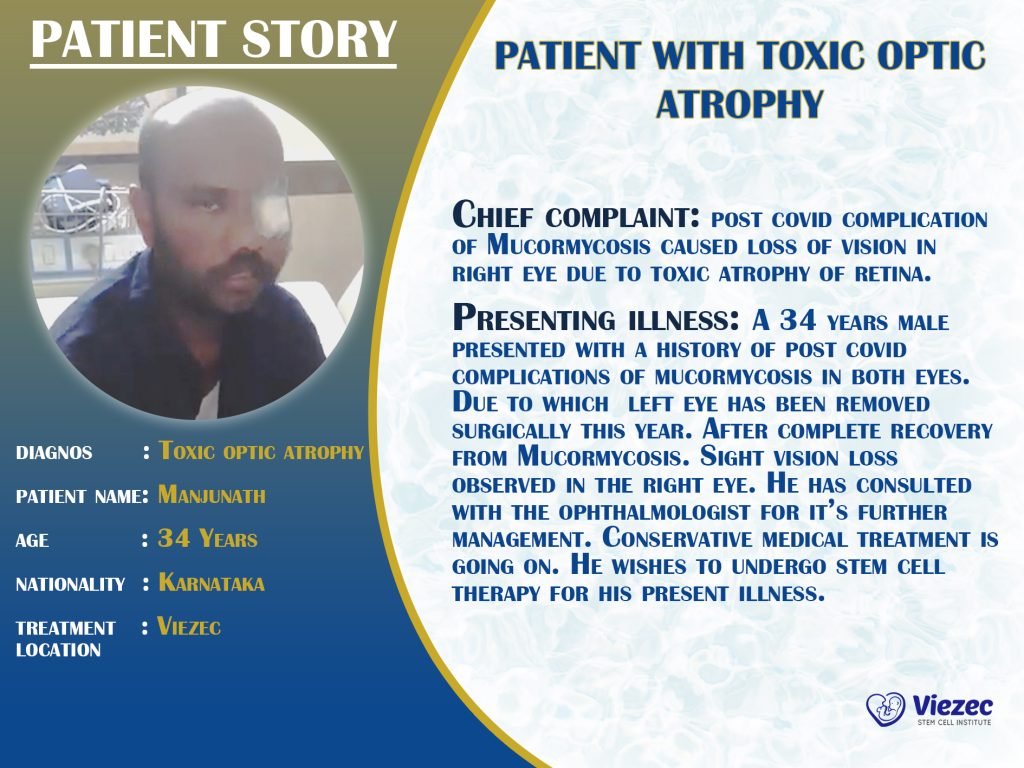 PATIENT STORY

DIAGNOS : Toxic optic atrophy

PATIENT NAME: Manjunath

AGE : 34 Years

NATIONALITY : Karnataka

TREATMENT LOCATION : Viezec

PATIENT WITH TOXIC OPTIC ATROPHY

Chief complaint: post covid complication of Mucormycosis caused loss of vision in right eye due to toxic atrophy of retina.

Presenting illness: A 34 years male presented with a history of post covid complications of mucormycosis in both eyes. Due to which left eye has been removed surgically this year. After complete recovery from Mucormycosis. Sight vision loss observed in the right eye. He has consulted with the ophthalmologist for it's further management. Conservative medical treatment is going on. He wishes to undergo stem cell therapy for his present illness.

Viezec
STEM CELL INSTITUTE